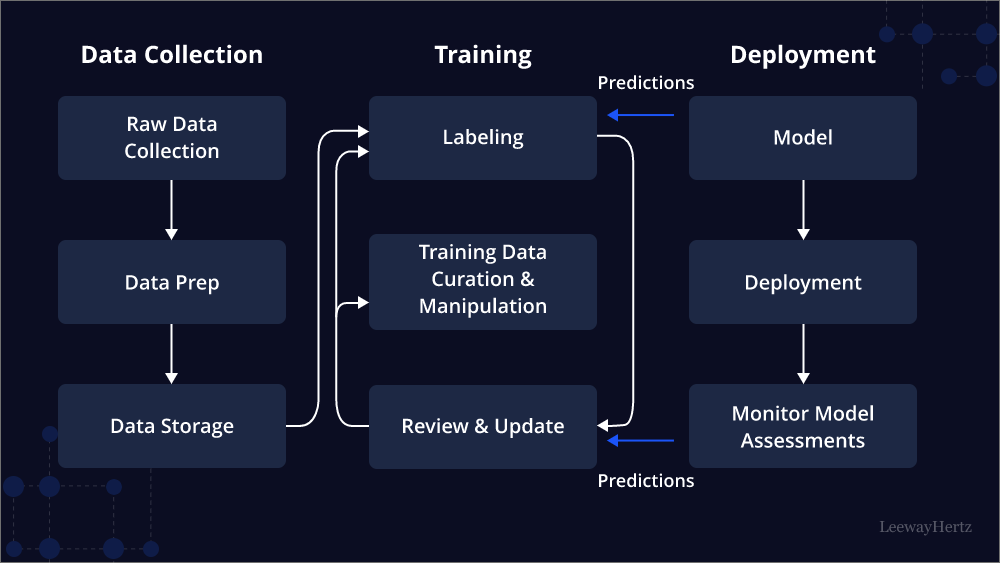 Data Collection

Raw Data Collection

Data Prep

Data Storage

Training

Labeling

Training Data Curation & Manipulation

Review & Update

Deployment

Predictions

Model

Deployment

Monitor Model Assessments

Predictions

LeewayHertz